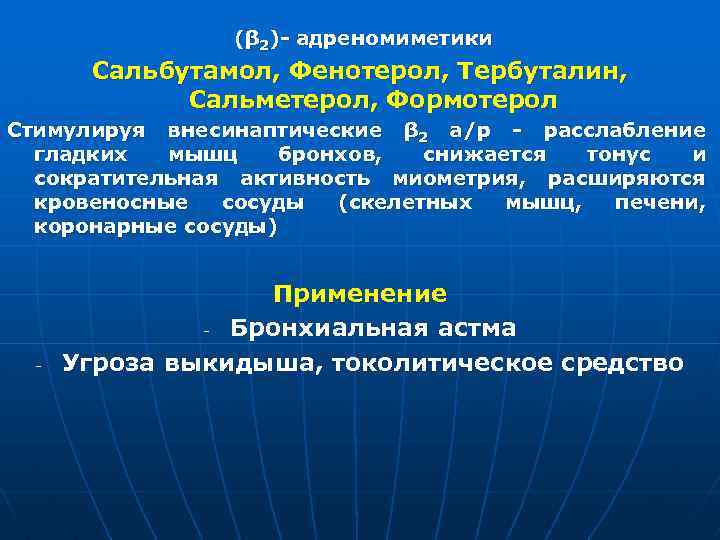 ($\beta_2$)- адреномиметики

Сальбутамол, Фенотерол, Тербуталин, Сальметерол, Формотерол

Стимулируя внесинаптические $\beta_2$ а/р - расслабление гладких мышц бронхов, снижается тонус и сократительная активность миометрия, расширяются кровеносные сосуды (скелетных мышц, печени, коронарные сосуды)

Применение

- Бронхиальная астма
- Угроза выкидыша, токолитическое средство